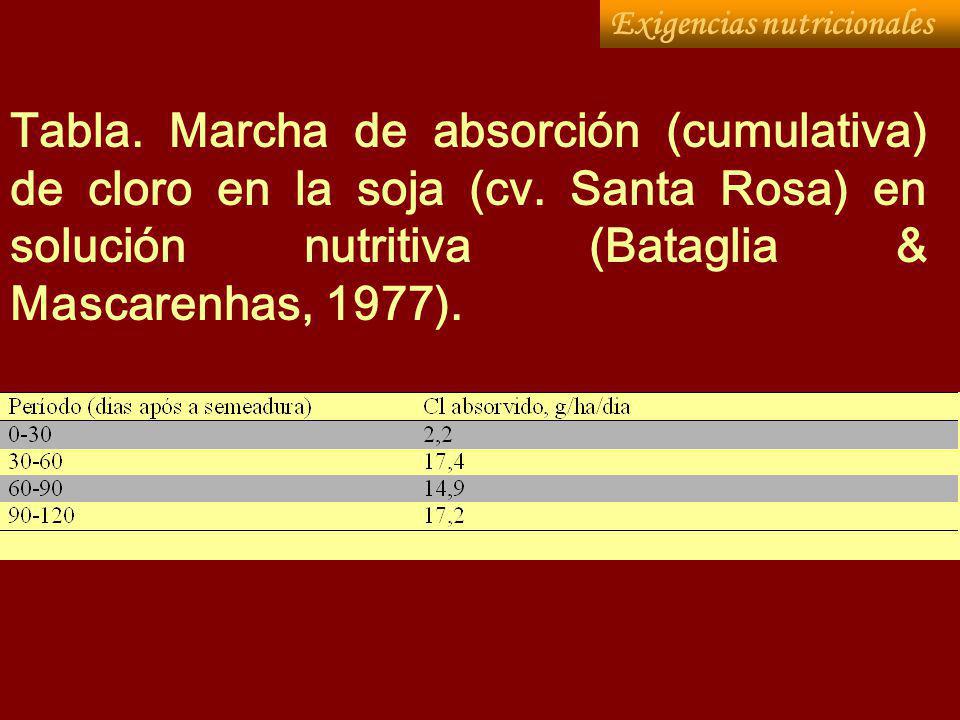 Exigencias nutricionales

Tabla. Marcha de absorción (cumulativa) de cloro en la soja (cv. Santa Rosa) en solución nutritiva (Bataglia & Mascarenhas, 1977).

| Periodo (dias após a semeadura) | Cl absorvido, g/ha/dia |
|---|---|
| 0-30 | 2,2 |
| 30-60 | 17,4 |
| 60-90 | 14,9 |
| 90-120 | 17,2 |